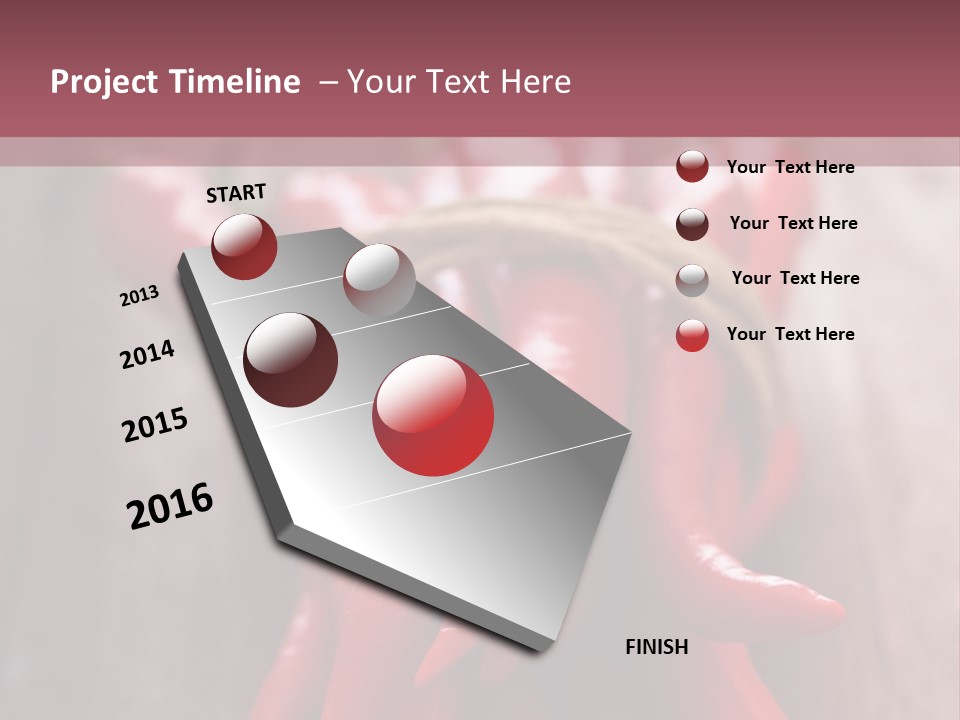 Project Timeline – Your Text Here

START

2013

2014

2015

2016

FINISH

Your Text Here

Your Text Here

Your Text Here

Your Text Here